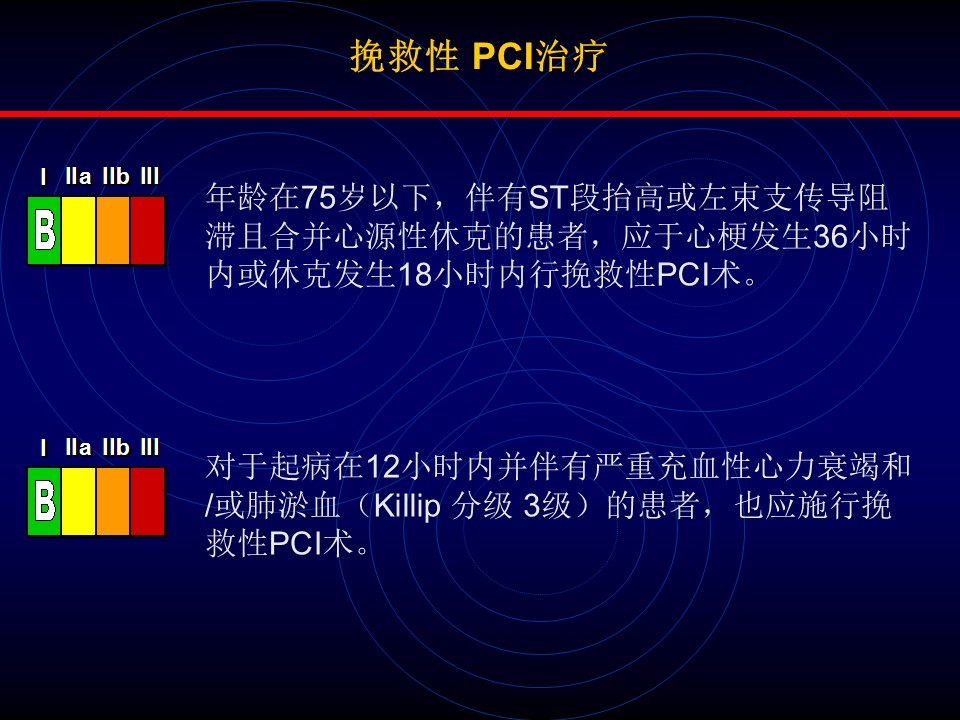 挽救性 PCI治疗

I IIa IIb III

B

年龄在75岁以下，伴有ST段抬高或左束支传导阻滞且合并心源性休克的患者，应于心梗发生36小时内或休克发生18小时内行挽救性PCI术。

I IIa IIb III

B

对于起病在12小时内并伴有严重充血性心力衰竭和/或肺淤血（Killip 分级 3级）的患者，也应施行挽救性PCI术。